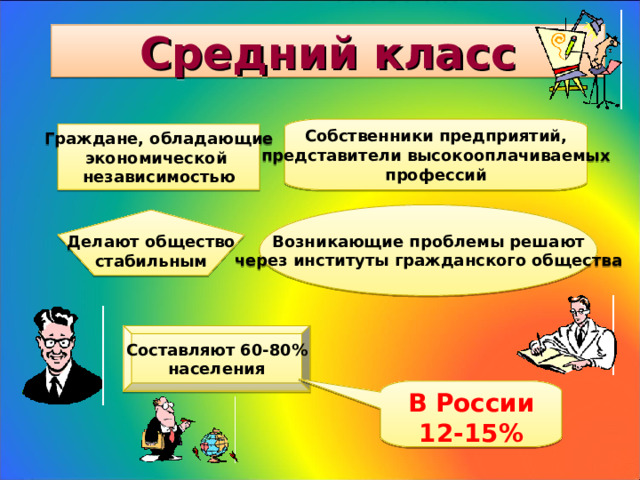 Средний класс

Граждане, обладающие экономической независимостью

Собственники предприятий, представители высокооплачиваемых профессий

Делают общество стабильным

Возникающие проблемы решают через институты гражданского общества

Составляют 60-80% населения

В России 12-15%